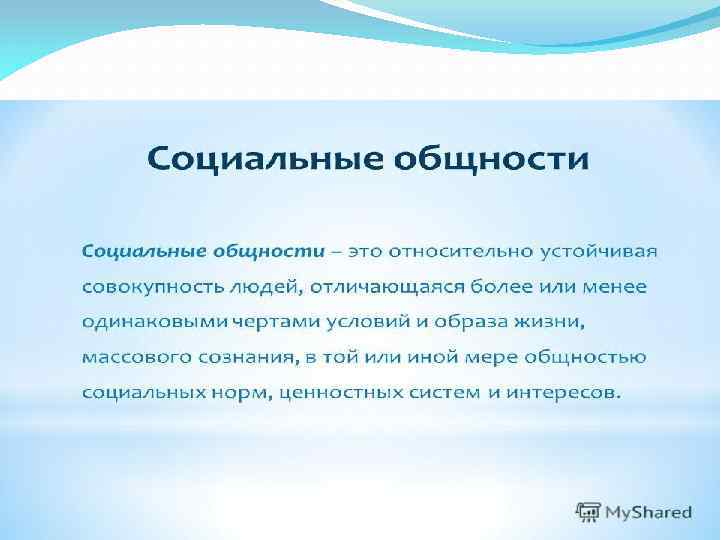 Социальные общности

Социальные общности – это относительно устойчивая совокупность людей, отличающаяся более или менее одинаковыми чертами условий и образа жизни, массового сознания, в той или иной мере общностью социальных норм, ценностных систем и интересов.

MyShared